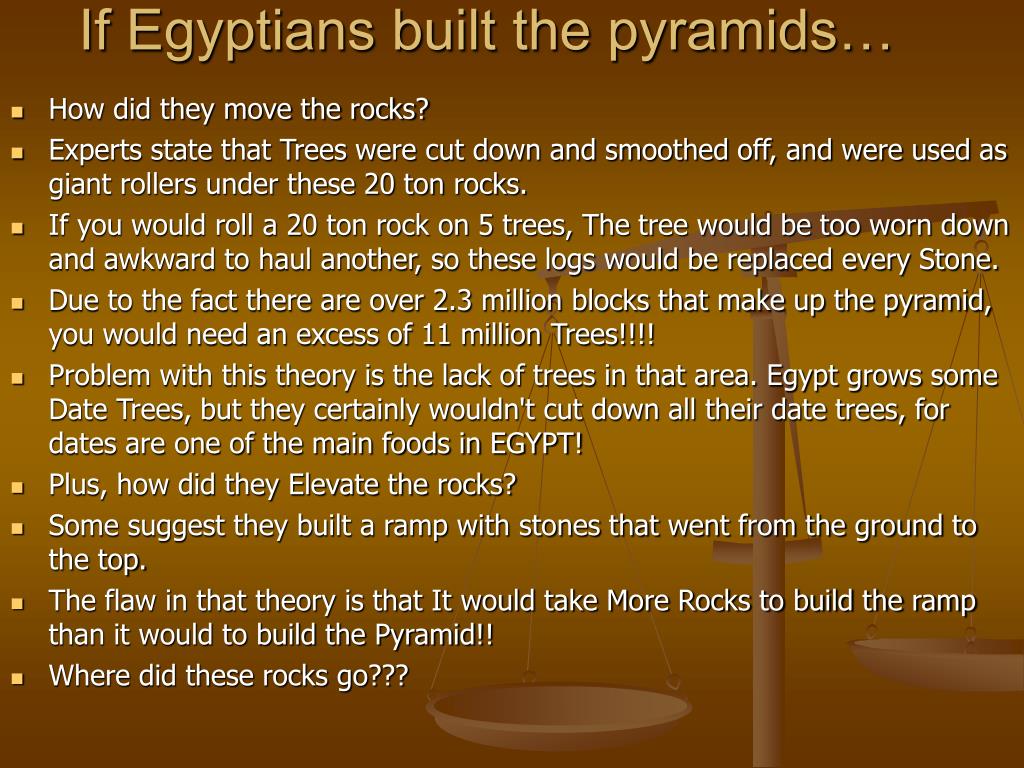 If Egyptians built the pyramids…

- How did they move the rocks?
- Experts state that Trees were cut down and smoothed off, and were used as giant rollers under these 20 ton rocks.
- If you would roll a 20 ton rock on 5 trees, The tree would be too worn down and awkward to haul another, so these logs would be replaced every Stone.
- Due to the fact there are over 2.3 million blocks that make up the pyramid, you would need an excess of 11 million Trees!!!!
- Problem with this theory is the lack of trees in that area. Egypt grows some Date Trees, but they certainly wouldn't cut down all their date trees, for dates are one of the main foods in EGYPT!
- Plus, how did they Elevate the rocks?
- Some suggest they built a ramp with stones that went from the ground to the top.
- The flaw in that theory is that It would take More Rocks to build the ramp than it would to build the Pyramid!!
- Where did these rocks go???